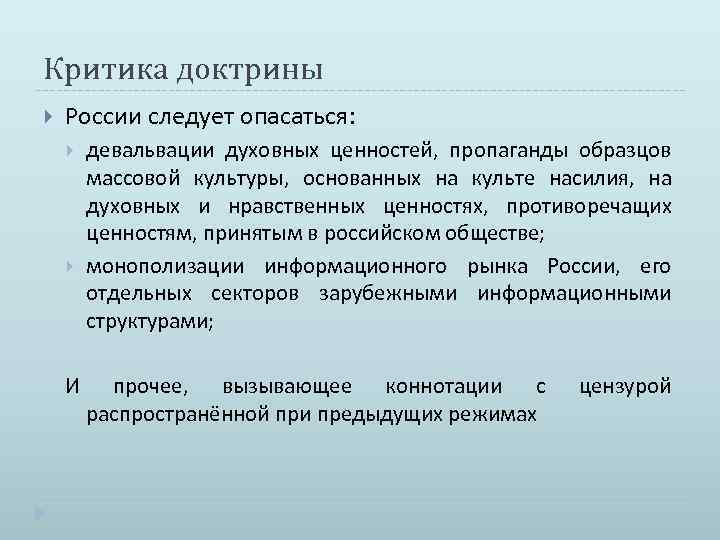 Критика доктрины

России следует опасаться:

девальвации духовных ценностей, пропаганды образцов массовой культуры, основанных на культе насилия, на духовных и нравственных ценностях, противоречащих ценностям, принятым в российском обществе;

монополизации информационного рынка России, его отдельных секторов зарубежными информационными структурами;

И прочее, вызывающее коннотации с цензурой распространённой при предыдущих режимах